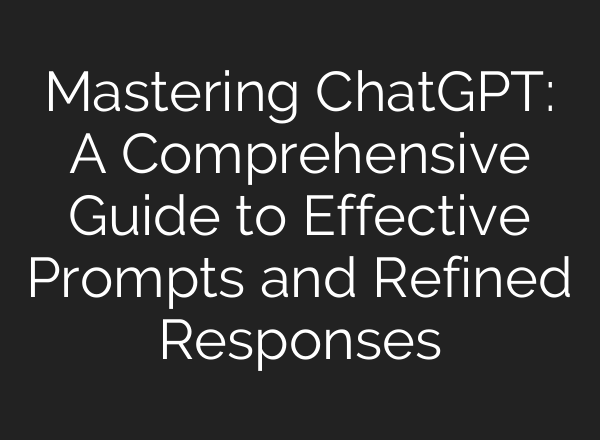 Mastering ChatGPT: A Comprehensive Guide to Effective Prompts and Refined Responses